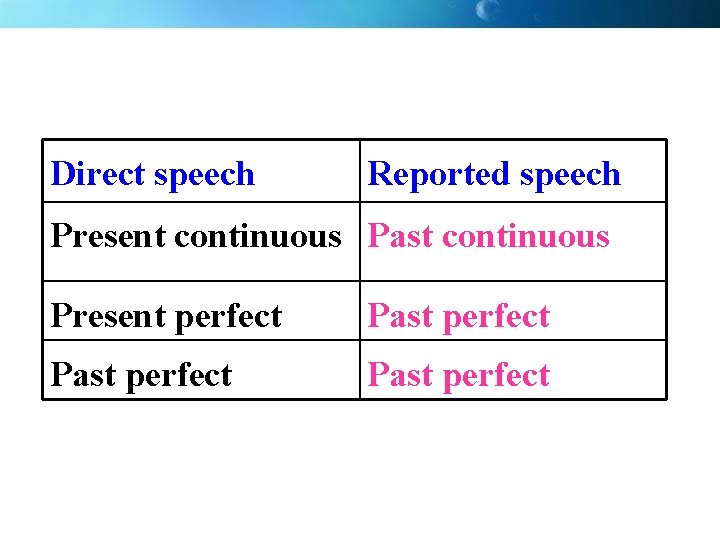 | Direct speech | Reported speech |
|---|---|
| Present continuous | Past continuous |
| Present perfect | Past perfect |
| Past perfect | Past perfect |